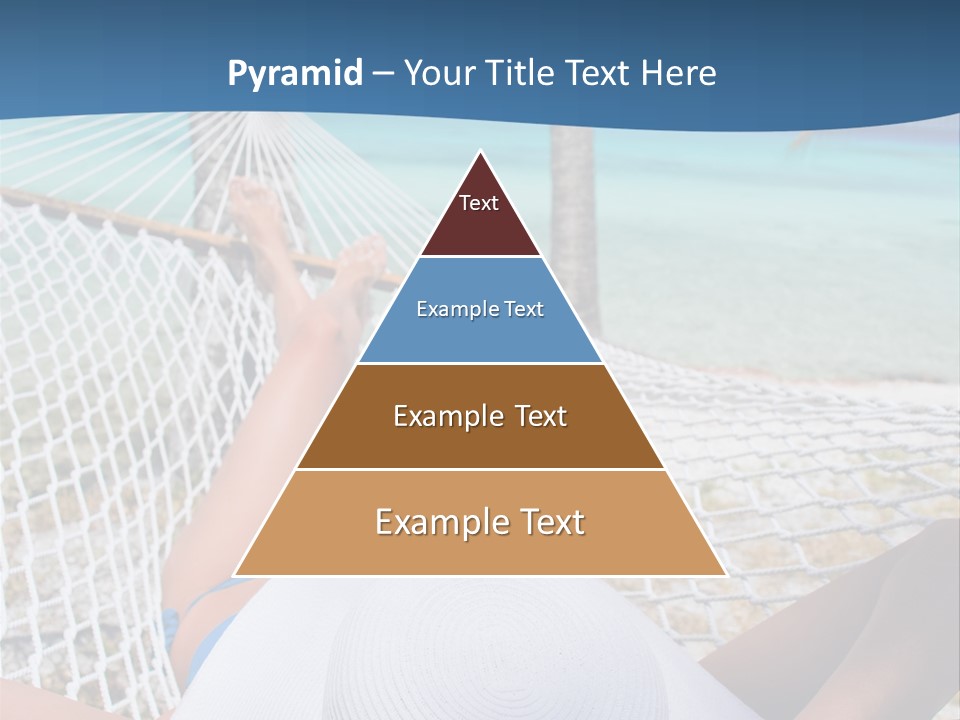 Pyramid – Your Title Text Here

Text

Example Text

Example Text

Example Text